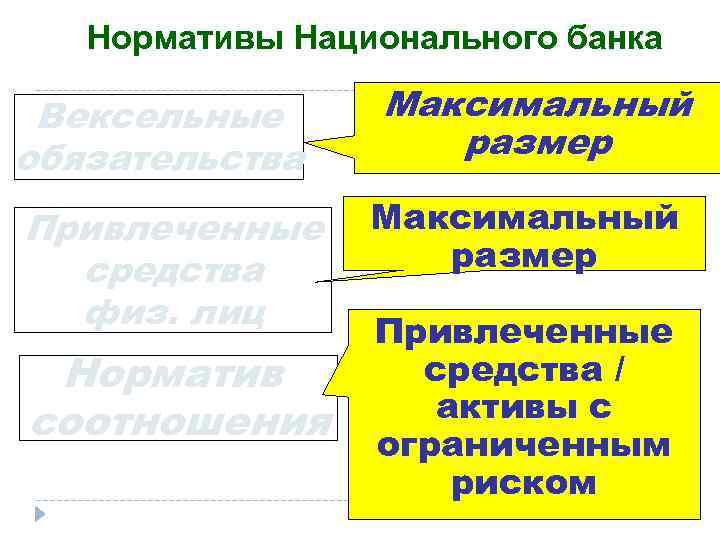 Нормативы Национального банка

Вексельные обязательства

Максимальный размер

Привлеченные средства физ. лиц

Максимальный размер

Норматив соотношения

Привлеченные средства / активы с ограниченным риском